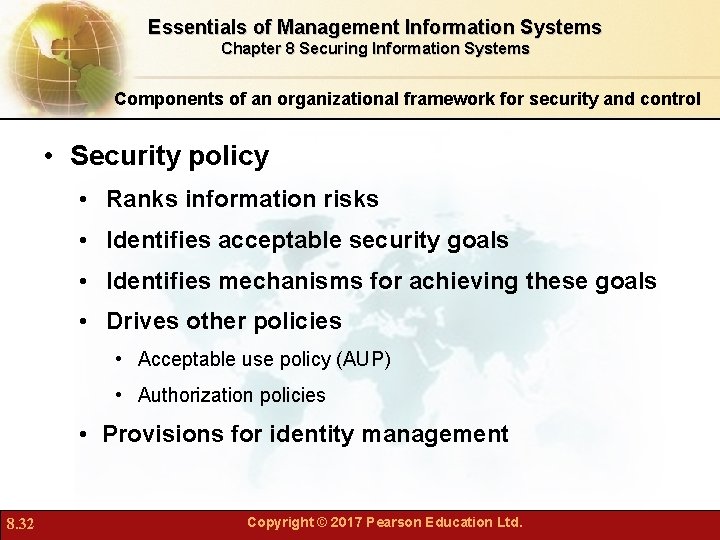 Essentials of Management Information Systems
Chapter 8 Securing Information Systems

Components of an organizational framework for security and control

• Security policy
• Ranks information risks
• Identifies acceptable security goals
• Identifies mechanisms for achieving these goals
• Drives other policies
• Acceptable use policy (AUP)
• Authorization policies
• Provisions for identity management

8.32

Copyright © 2017 Pearson Education Ltd.